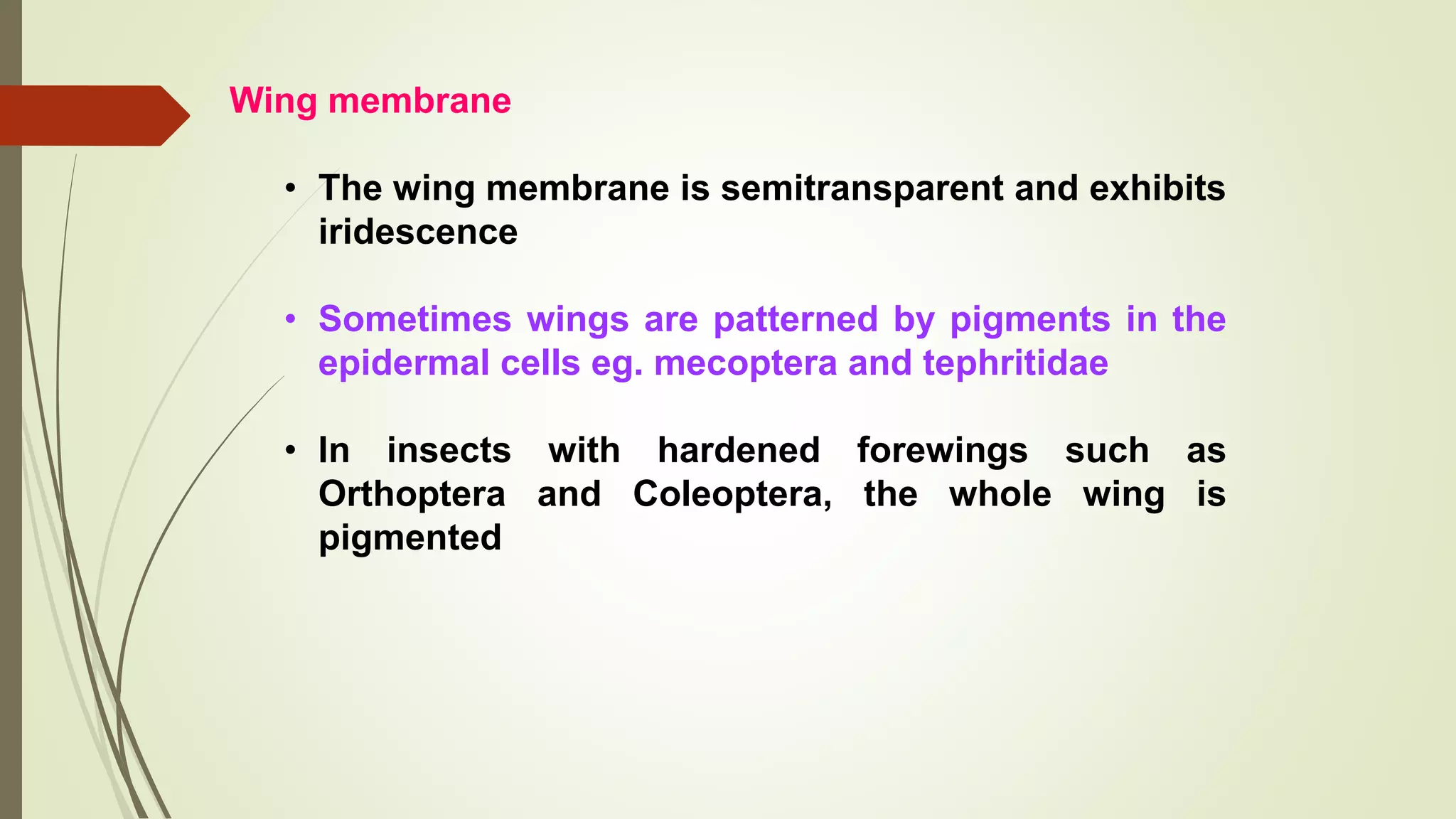 Wing membrane

• The wing membrane is semitransparent and exhibits iridescence

• Sometimes wings are patterned by pigments in the epidermal cells eg. mecoptera and tephritidae

• In insects with hardened forewings such as Orthoptera and Coleoptera, the whole wing is pigmented